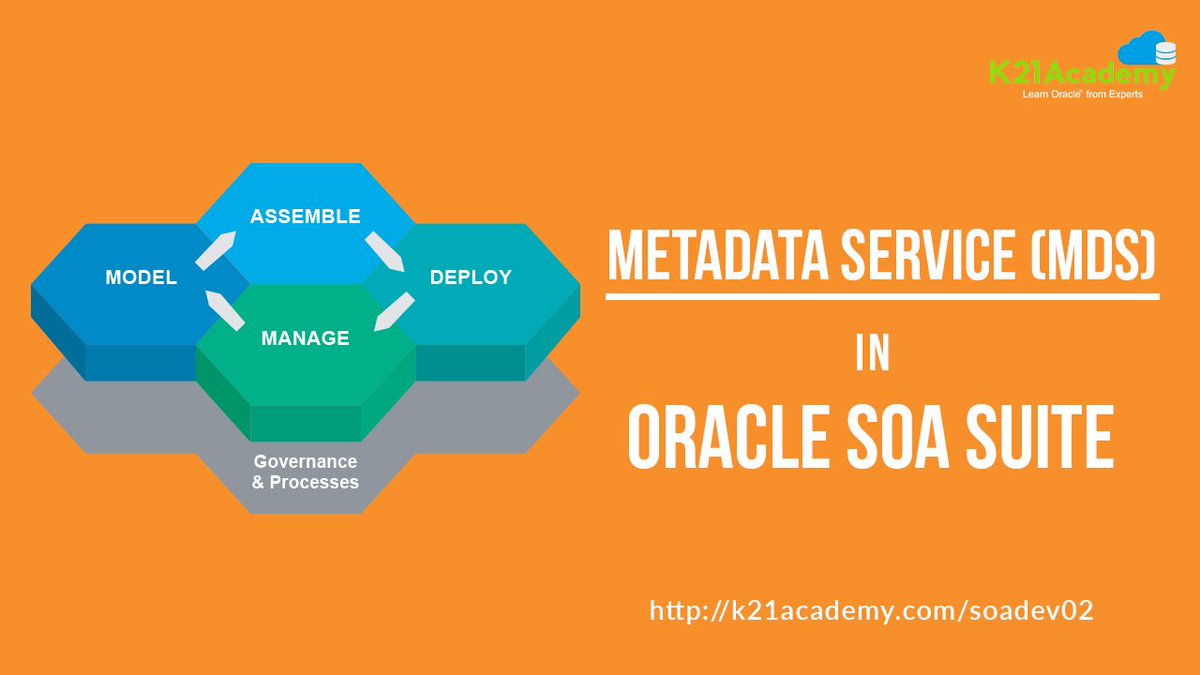 K21Academy
Learn Oracle® from Experts

ASSEMBLE
MODEL
DEPLOY
MANAGE
Governance & Processes

METADATA SERVICE (MDS)
IN
ORACLE SOA SUITE

http://k21academy.com/soadev02